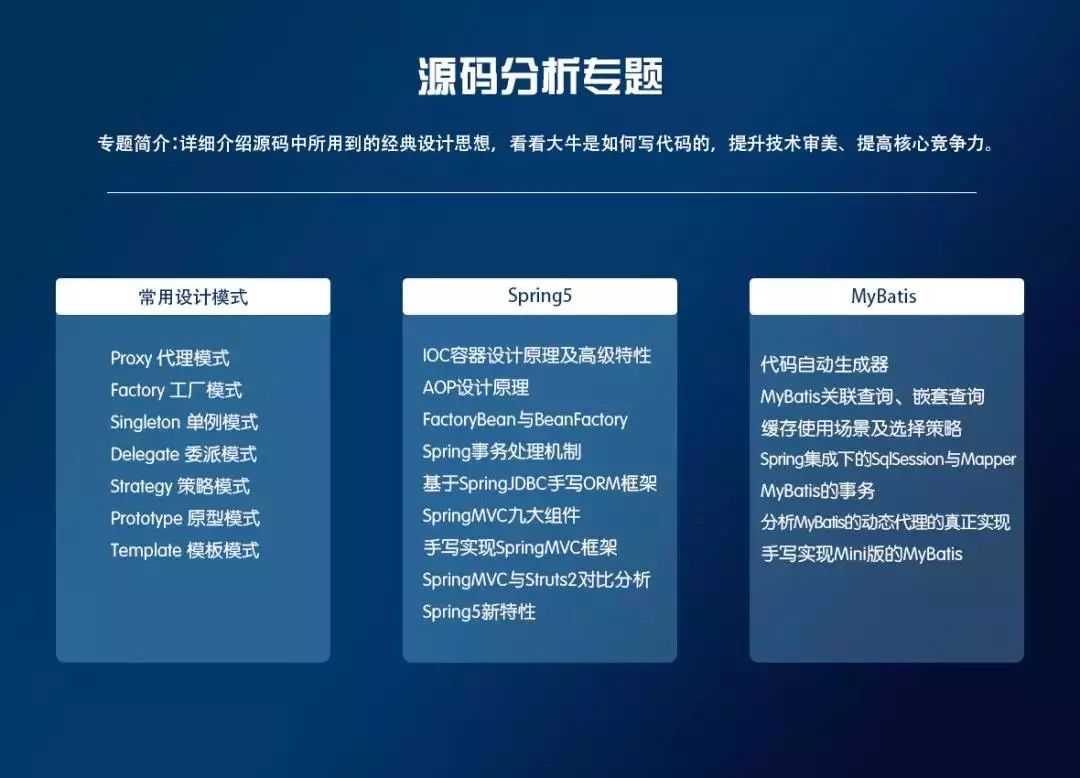 源码分析专题

专题简介：详细介绍源码中所用到的经典设计思想，看看大牛是如何写代码的，提升技术审美、提高核心竞争力。

常用设计模式

Proxy 代理模式
Factory 工厂模式
Singleton 单例模式
Delegate 委派模式
Strategy 策略模式
Prototype 原型模式
Template 模板模式

Spring5

IOC容器设计原理及高级特性
AOP设计原理
FactoryBean与BeanFactory
Spring事务处理机制
基于SpringJDBC手写ORM框架
SpringMVC九大组件
手写实现SpringMVC框架
SpringMVC与Struts2对比分析
Spring5新特性

MyBatis

代码自动生成器
MyBatis关联查询、嵌套查询
缓存使用场景及选择策略
Spring集成下的SqlSession与Mapper
MyBatis的事务
分析MyBatis的动态代理的真正实现
手写实现Mini版的MyBatis